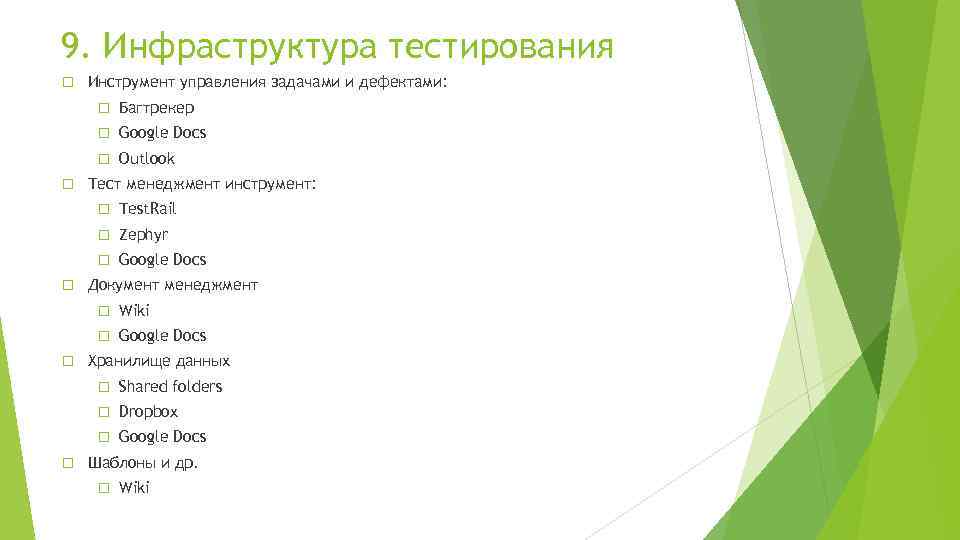 9. Инфраструктура тестирования

Инструмент управления задачами и дефектами:

Багтрекер

Google Docs

Outlook

Тест менеджмент инструмент:

TestRail

Zephyr

Google Docs

Документ менеджмент

Wiki

Google Docs

Хранилище данных

Shared folders

Dropbox

Google Docs

Шаблоны и др.

Wiki